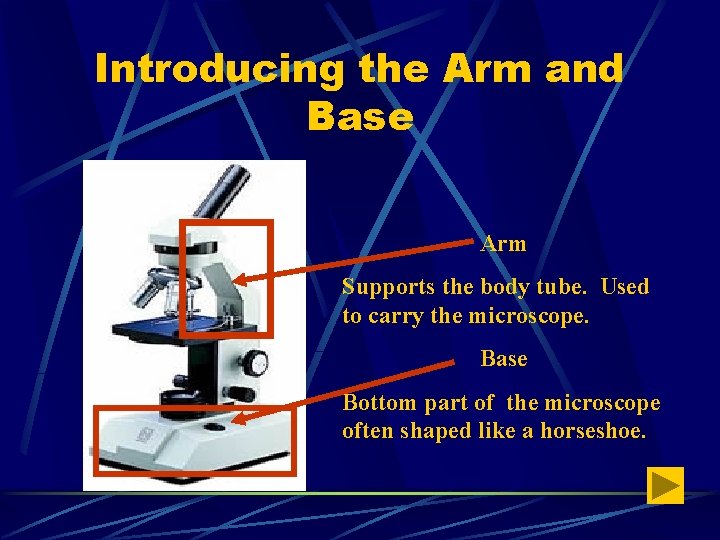 Introducing the Arm and Base

Arm

Supports the body tube. Used to carry the microscope.

Base

Bottom part of the microscope often shaped like a horseshoe.